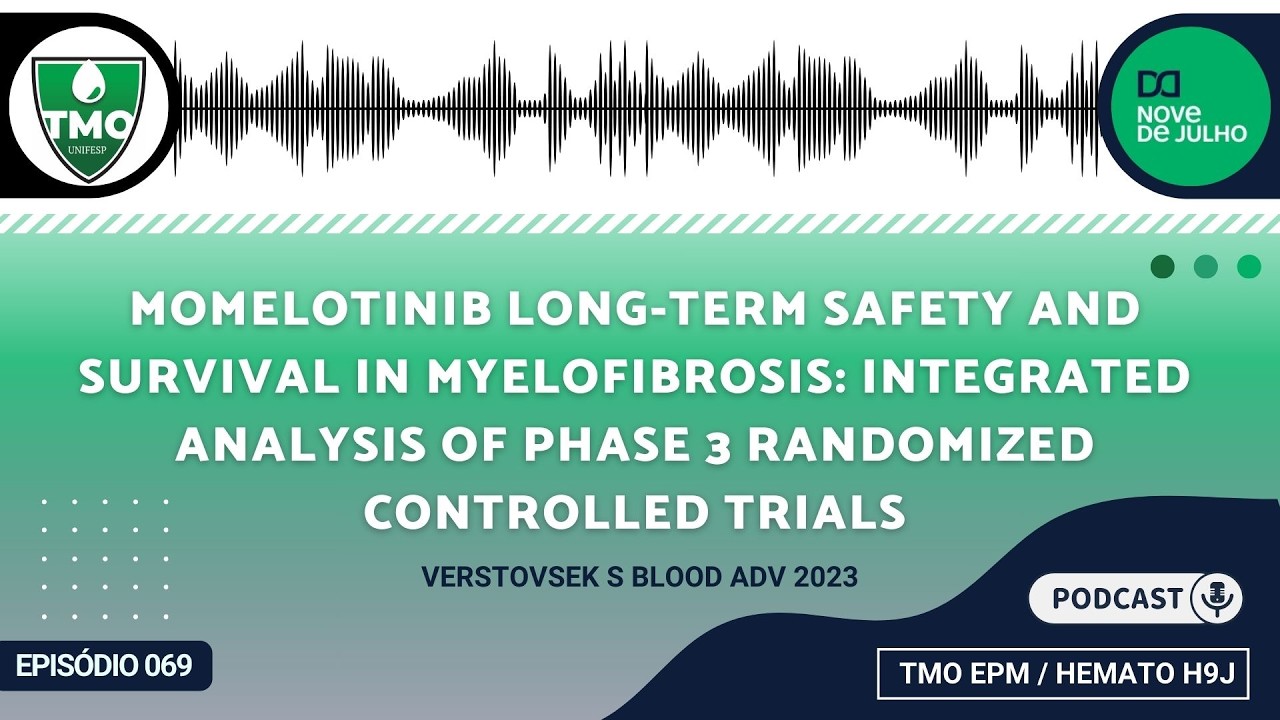 TMO
UNIFESP

NOVE DE JULHO

MOMELOTINIB LONG-TERM SAFETY AND SURVIVAL IN MYELOFIBROSIS: INTEGRATED ANALYSIS OF PHASE 3 RANDOMIZED CONTROLLED TRIALS

VERSTOVSEK S BLOOD ADV 2023

PODCAST

EPISÓDIO 069

TMO EPM / HEMATO H9J